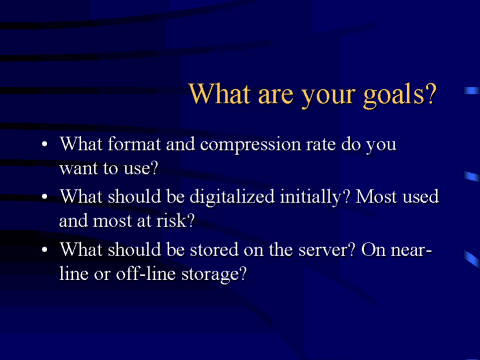 What are your goals?

• What format and compression rate do you want to use?
• What should be digitalized initially? Most used and most at risk?
• What should be stored on the server? On near-line or off-line storage?